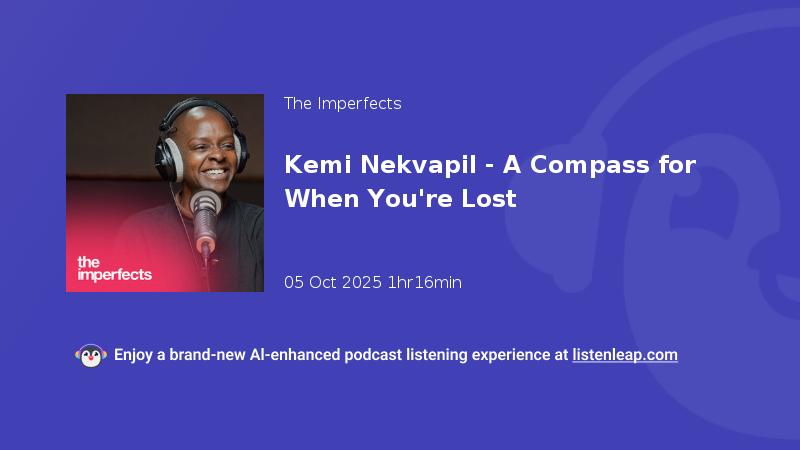 the imperfects

The Imperfects

Kemi Nekvapil - A Compass for When You're Lost

05 Oct 2025 1hr16min

Enjoy a brand-new AI-enhanced podcast listening experience at listenleap.com